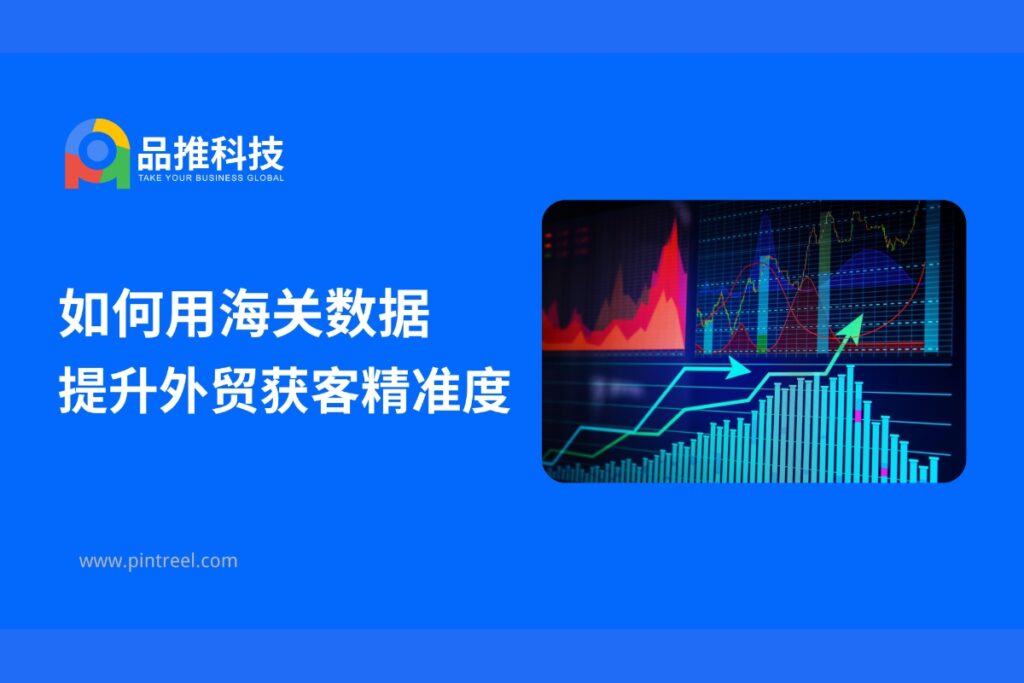 品推科技
TAKE YOUR BUSINESS GLOBAL

如何用海关数据
提升外贸获客精准度

www.pintreel.com